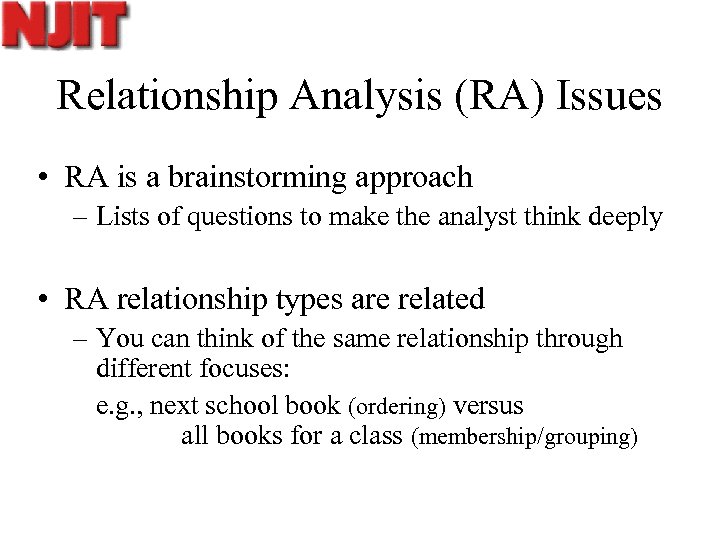 NJIT

Relationship Analysis (RA) Issues

• RA is a brainstorming approach
– Lists of questions to make the analyst think deeply

• RA relationship types are related
– You can think of the same relationship through different focuses:
e.g., next school book (ordering) versus
all books for a class (membership/grouping)